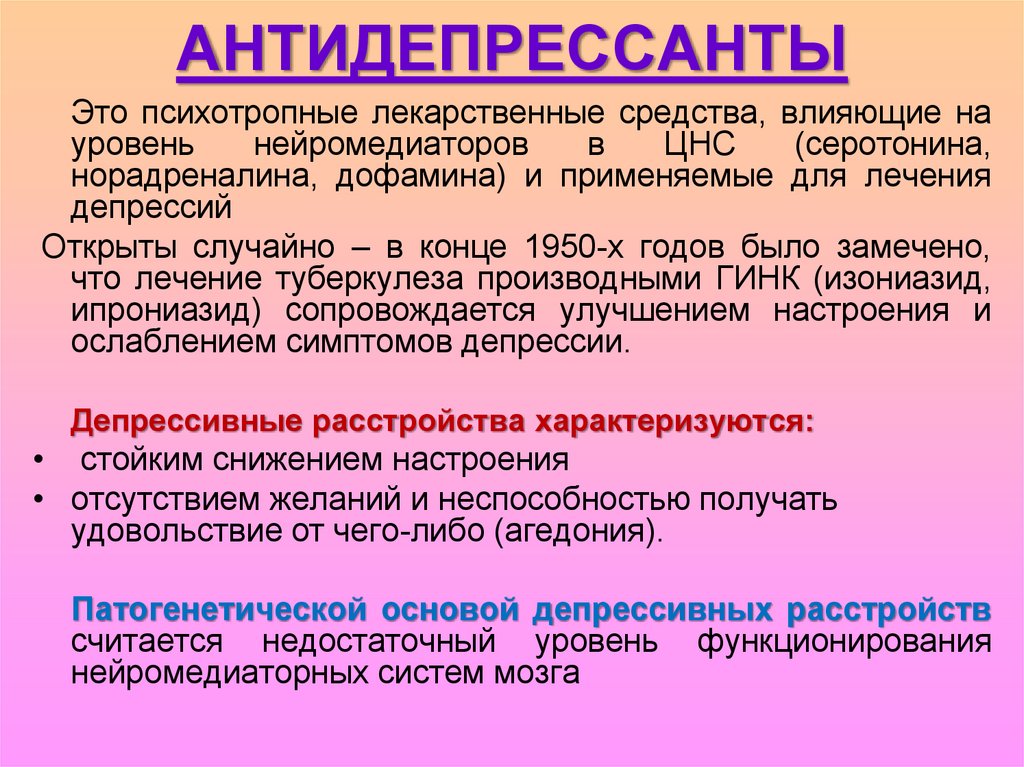 АНТИДЕПРЕССАНТЫ

Это психотропные лекарственные средства, влияющие на уровень нейромедиаторов в ЦНС (серотонина, норадреналина, дофамина) и применяемые для лечения депрессий

Открыты случайно – в конце 1950-х годов было замечено, что лечение туберкулеза производными ГИНК (изониазид, ипрониазид) сопровождается улучшением настроения и ослаблением симптомов депрессии.

Депрессивные расстройства характеризуются:

• стойким снижением настроения
• отсутствием желаний и неспособностью получать удовольствие от чего-либо (агедония).

Патогенетической основой депрессивных расстройств считается недостаточный уровень функционирования нейромедиаторных систем мозга